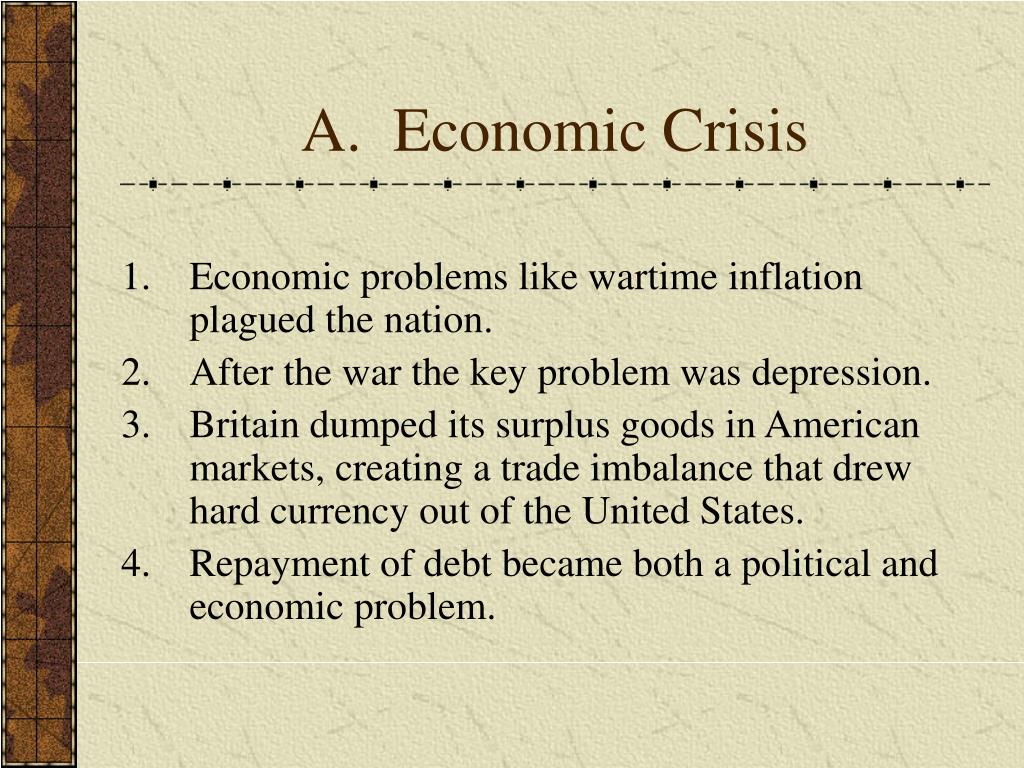 A. Economic Crisis

1. Economic problems like wartime inflation plagued the nation.
2. After the war the key problem was depression.
3. Britain dumped its surplus goods in American markets, creating a trade imbalance that drew hard currency out of the United States.
4. Repayment of debt became both a political and economic problem.